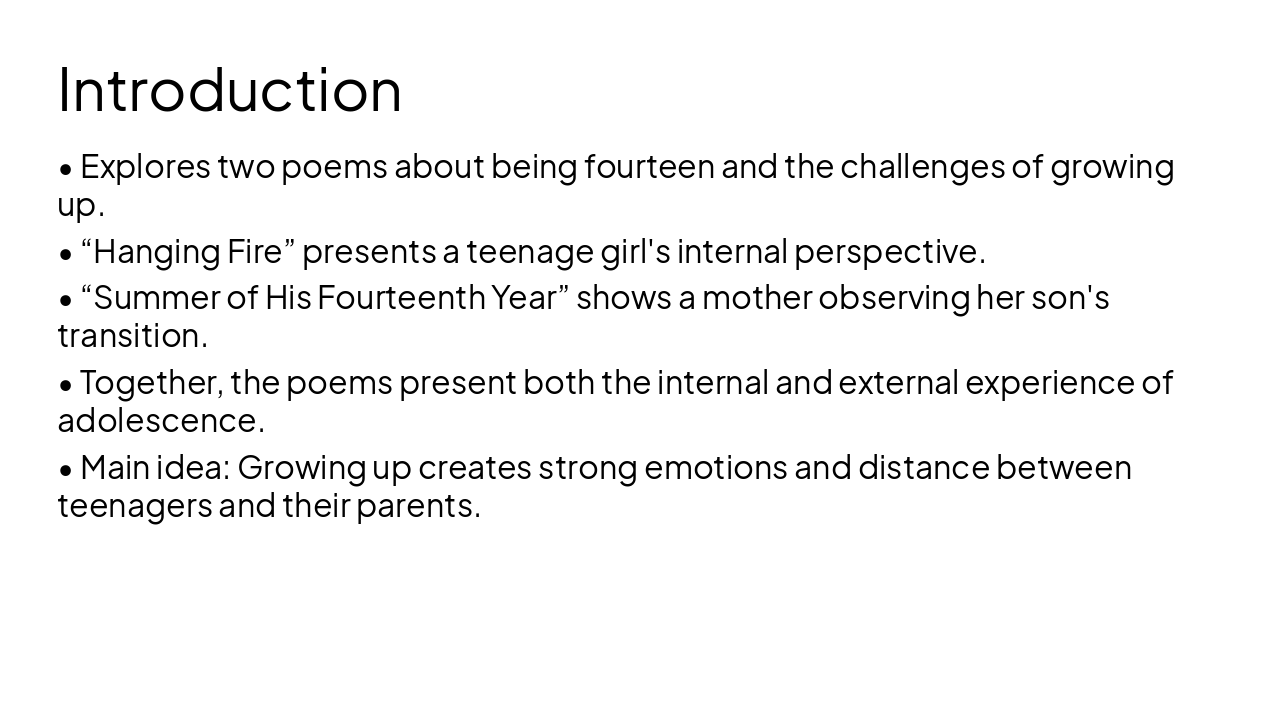 Introduction

• Explores two poems about being fourteen and the challenges of growing up.

• “Hanging Fire” presents a teenage girl's internal perspective.

• “Summer of His Fourteenth Year” shows a mother observing her son's transition.

• Together, the poems present both the internal and external experience of adolescence.

• Main idea: Growing up creates strong emotions and distance between teenagers and their parents.